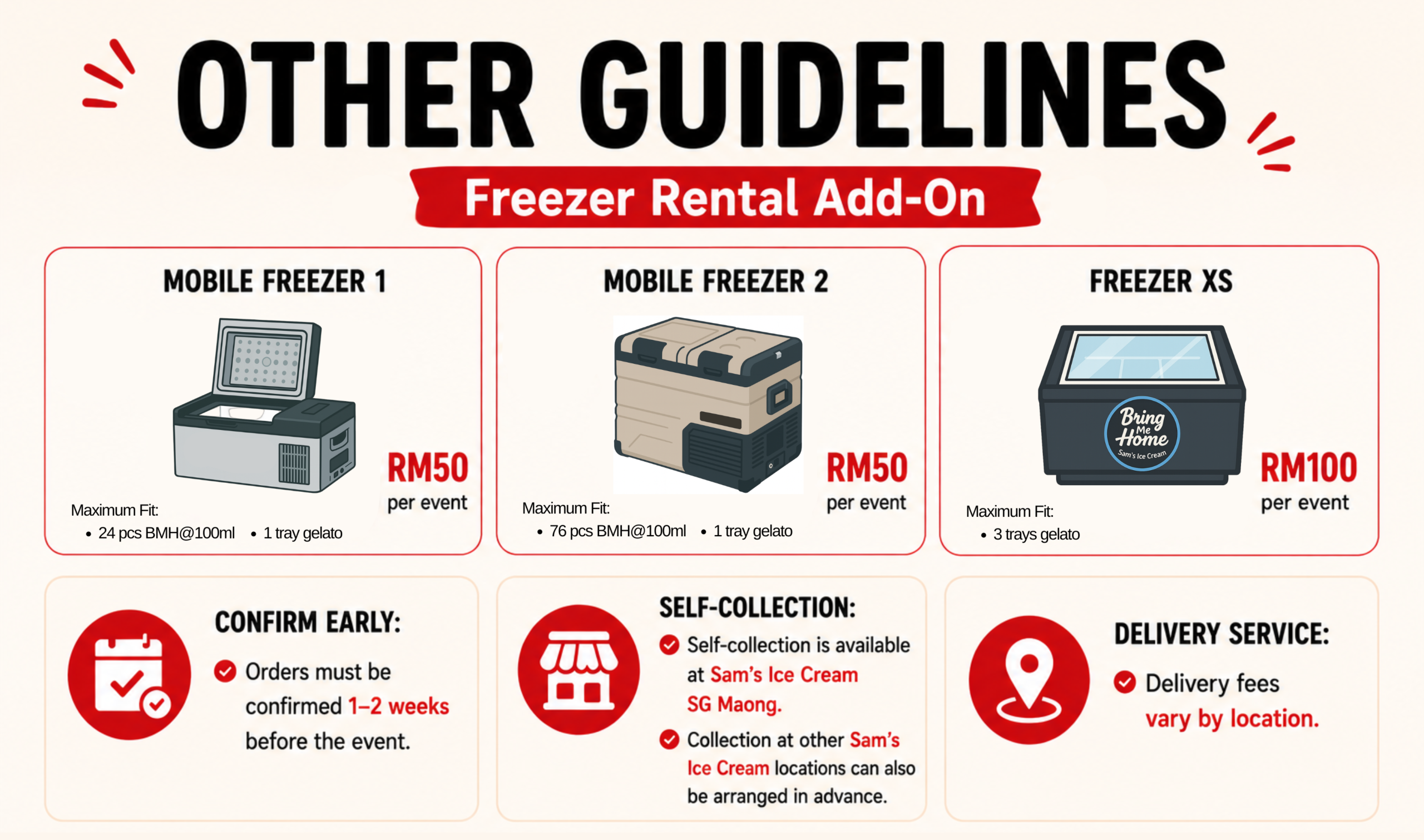 OTHER GUIDELINES

Freezer Rental Add-On

MOBILE FREEZER 1

RM50
per event

Maximum Fit:
• 24 pcs BMH@100ml • 1 tray gelato

MOBILE FREEZER 2

RM50
per event

Maximum Fit:
• 76 pcs BMH@100ml • 1 tray gelato

FREEZER XS

Bring Me Home
Sam's Ice Cream

RM100
per event

Maximum Fit:
• 3 trays gelato

CONFIRM EARLY:

Orders must be confirmed 1–2 weeks before the event.

SELF-COLLECTION:

Self-collection is available at Sam's Ice Cream SG Maong.

Collection at other Sam's Ice Cream locations can also be arranged in advance.

DELIVERY SERVICE:

Delivery fees vary by location.